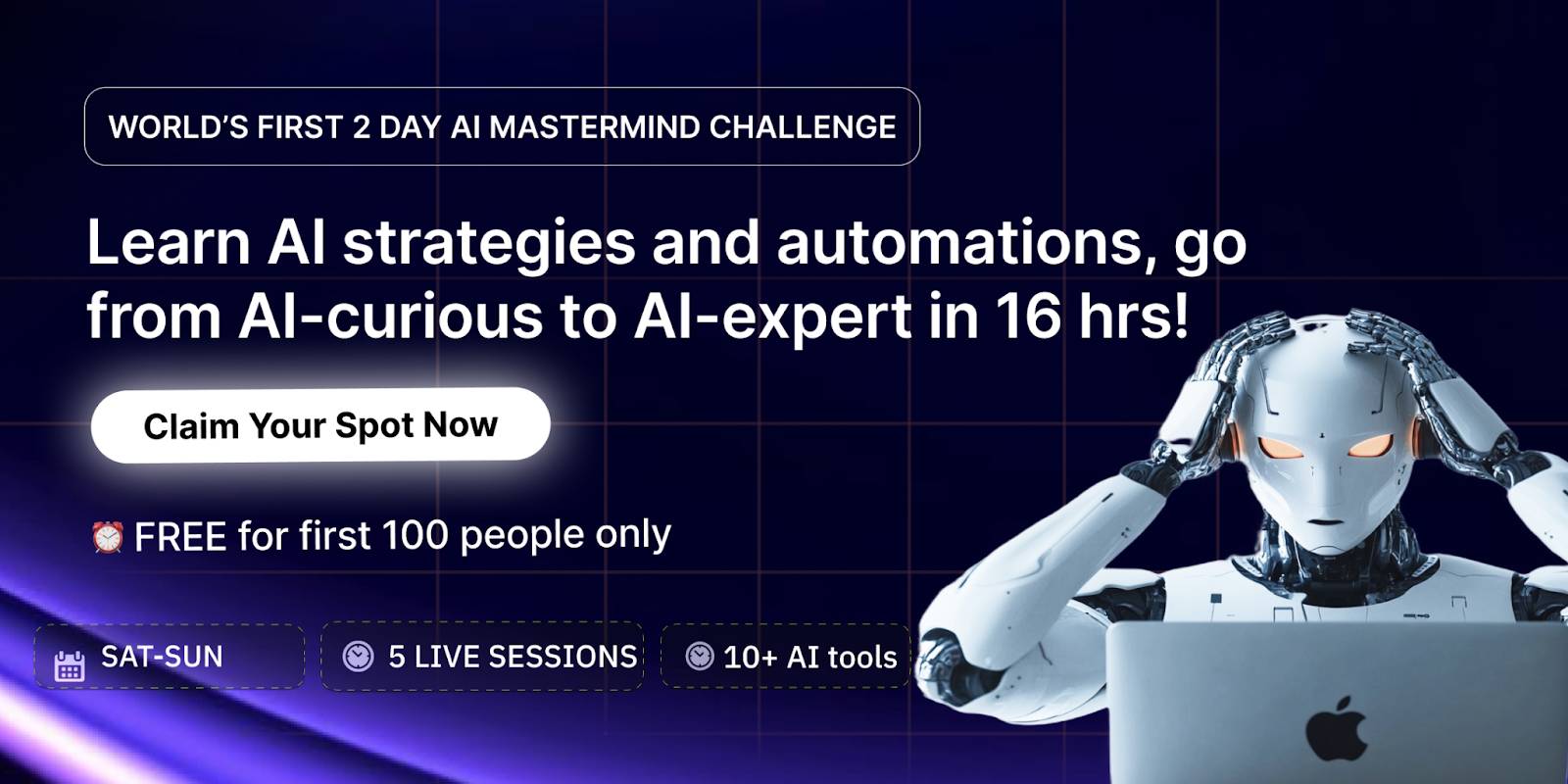 WORLD'S FIRST 2 DAY AI MASTERMIND CHALLENGE

Learn AI strategies and automations, go from AI-curious to AI-expert in 16 hrs!

Claim Your Spot Now

⏰ FREE for first 100 people only

SAT-SUN

5 LIVE SESSIONS

10+ AI tools